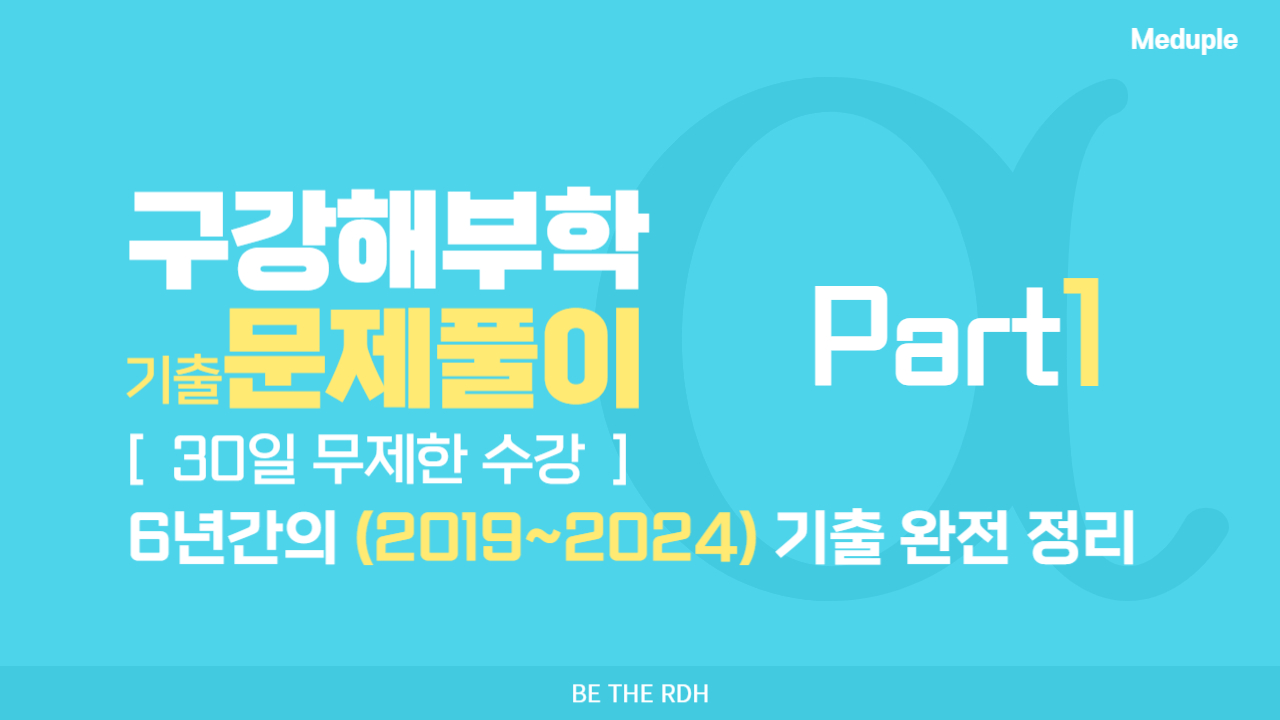 Meduple

구강해부학
기출문제풀이

Part1

[ 30일 무제한 수강 ]
6년간의 (2019~2024) 기출 완전 정리

BE THE RDH